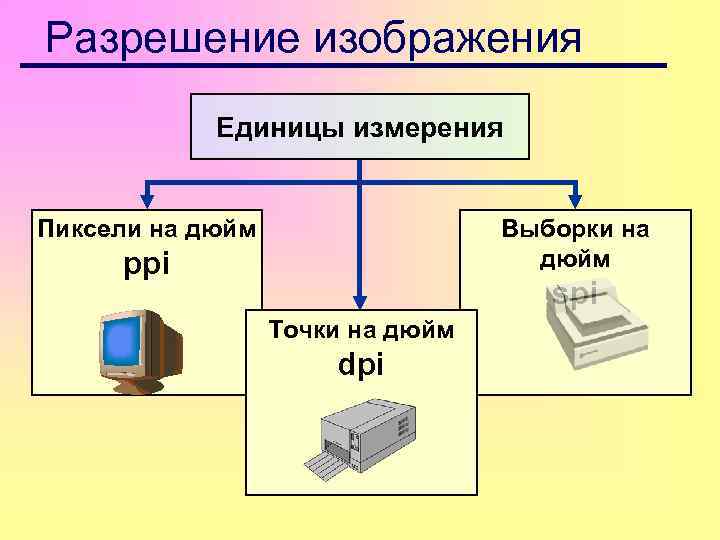 Разрешение изображения

Единицы измерения

Пиксели на дюйм
ppi

Точки на дюйм
dpi

Выборки на дюйм
spi